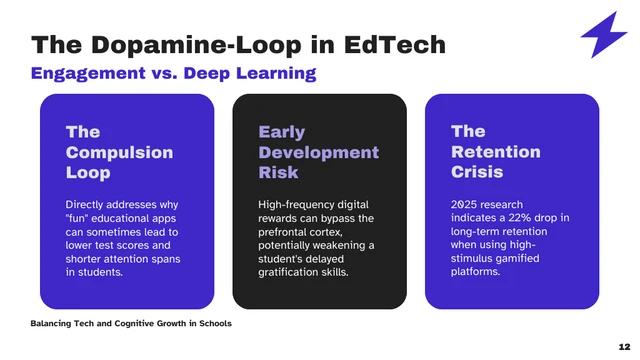 The Dopamine-Loop in EdTech

Engagement vs. Deep Learning

The Compulsion Loop

Directly addresses why "fun" educational apps can sometimes lead to lower test scores and shorter attention spans in students.

Early Development Risk

High-frequency digital rewards can bypass the prefrontal cortex, potentially weakening a student's delayed gratification skills.

The Retention Crisis

2025 research indicates a 22% drop in long-term retention when using high-stimulus gamified platforms.

Balancing Tech and Cognitive Growth in Schools

12